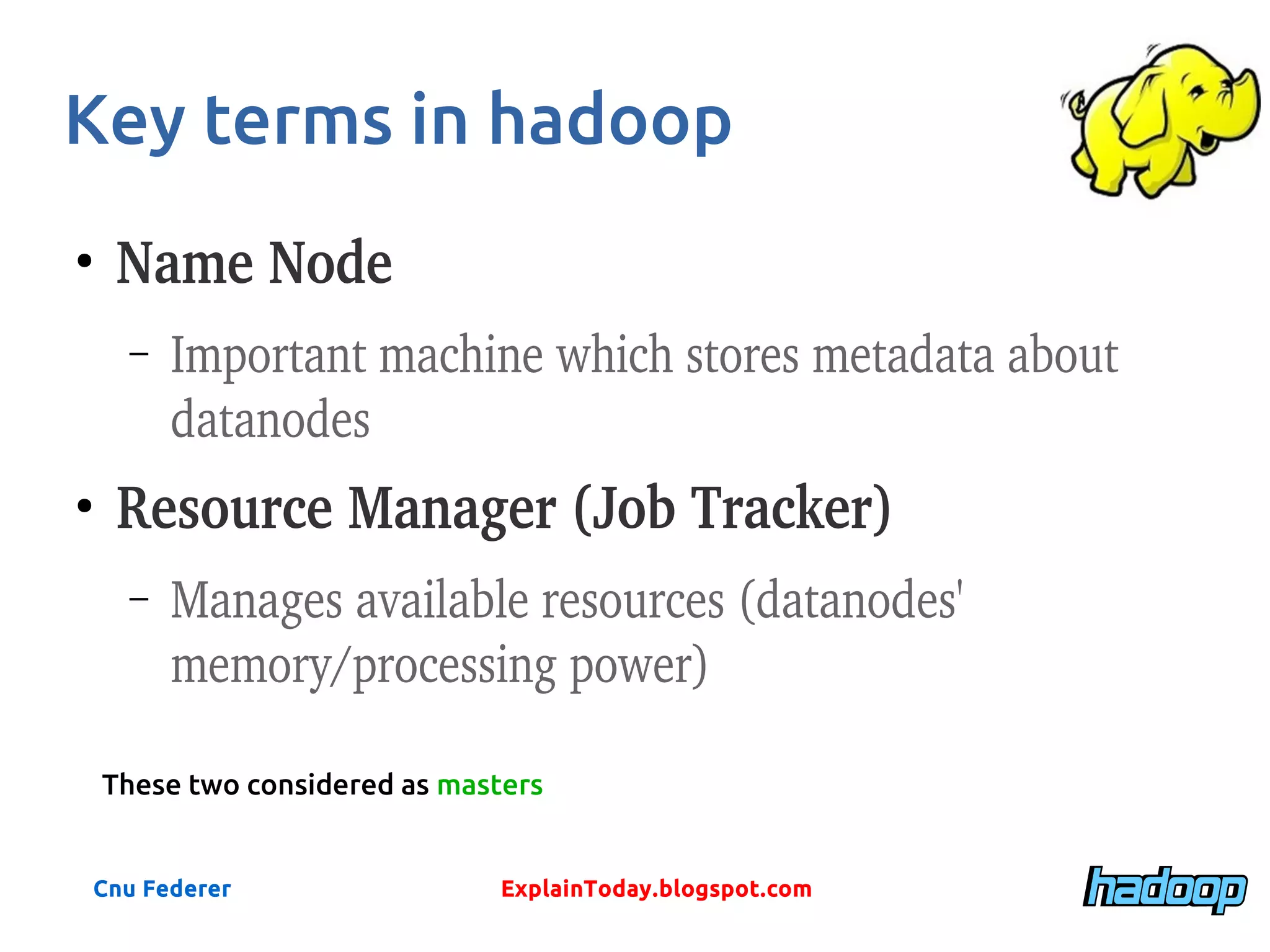 Key terms in hadoop

• Name Node

– Important machine which stores metadata about datanodes

• Resource Manager (Job Tracker)

– Manages available resources (datanodes' memory/processing power)

These two considered as masters

Cnu Federer

ExplainToday.blogspot.com

hadoop